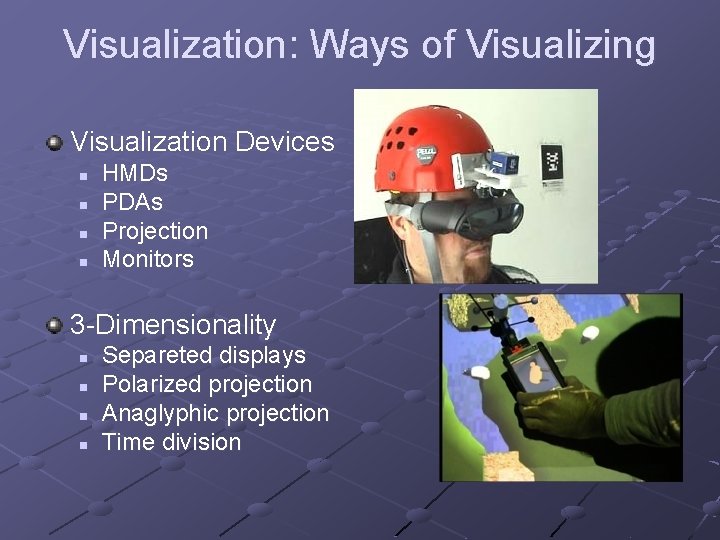 Visualization: Ways of Visualizing

Visualization Devices
- HMDs
- PDAs
- Projection
- Monitors

3-Dimensionality
- Separeted displays
- Polarized projection
- Anaglyphic projection
- Time division

PETZL